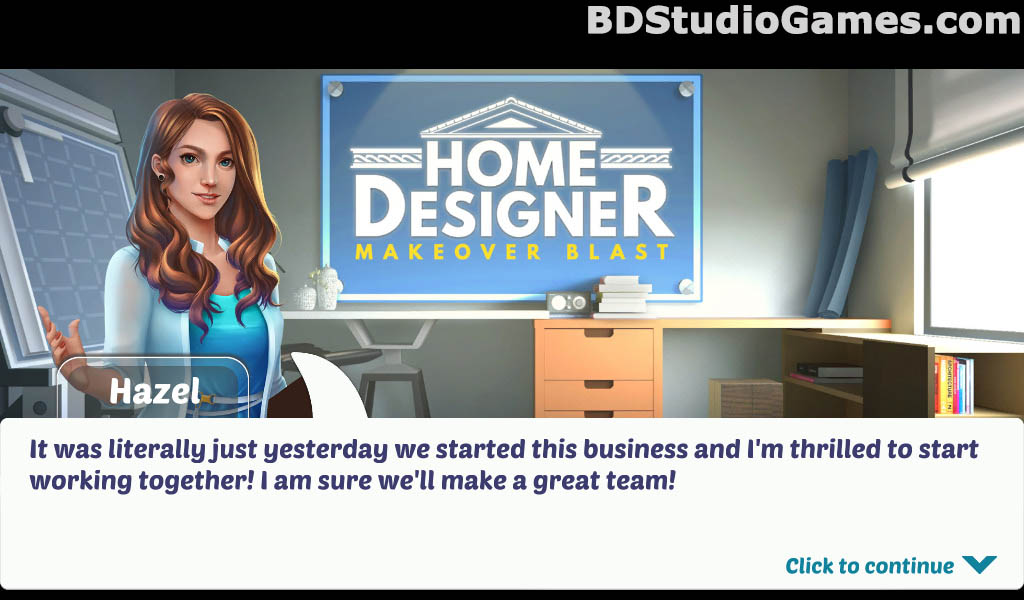 BDStudioGames.com

HOME DESIGNER
MAKEOVER BLAST

Hazel

It was literally just yesterday we started this business and I'm thrilled to start working together! I am sure we'll make a great team!

Click to continue